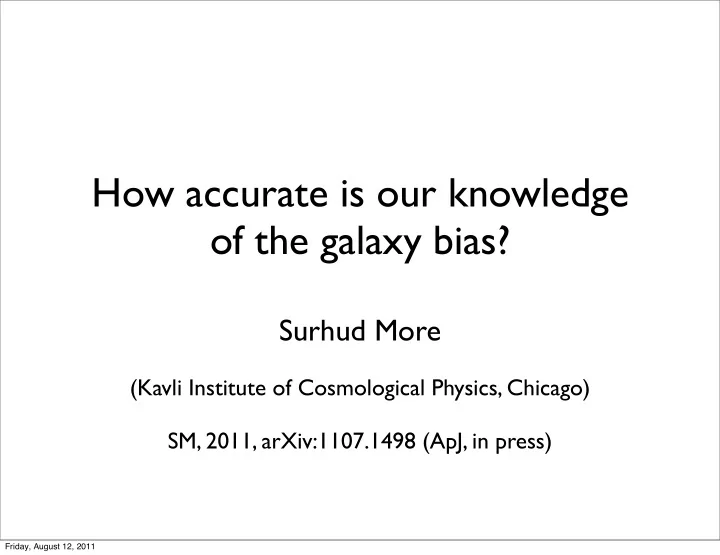 How accurate is our knowledge of the galaxy bias?

Surhud More

(Kavli Institute of Cosmological Physics, Chicago)

SM, 2011, arXiv:1107.1498 (ApJ, in press)

Friday, August 12, 2011